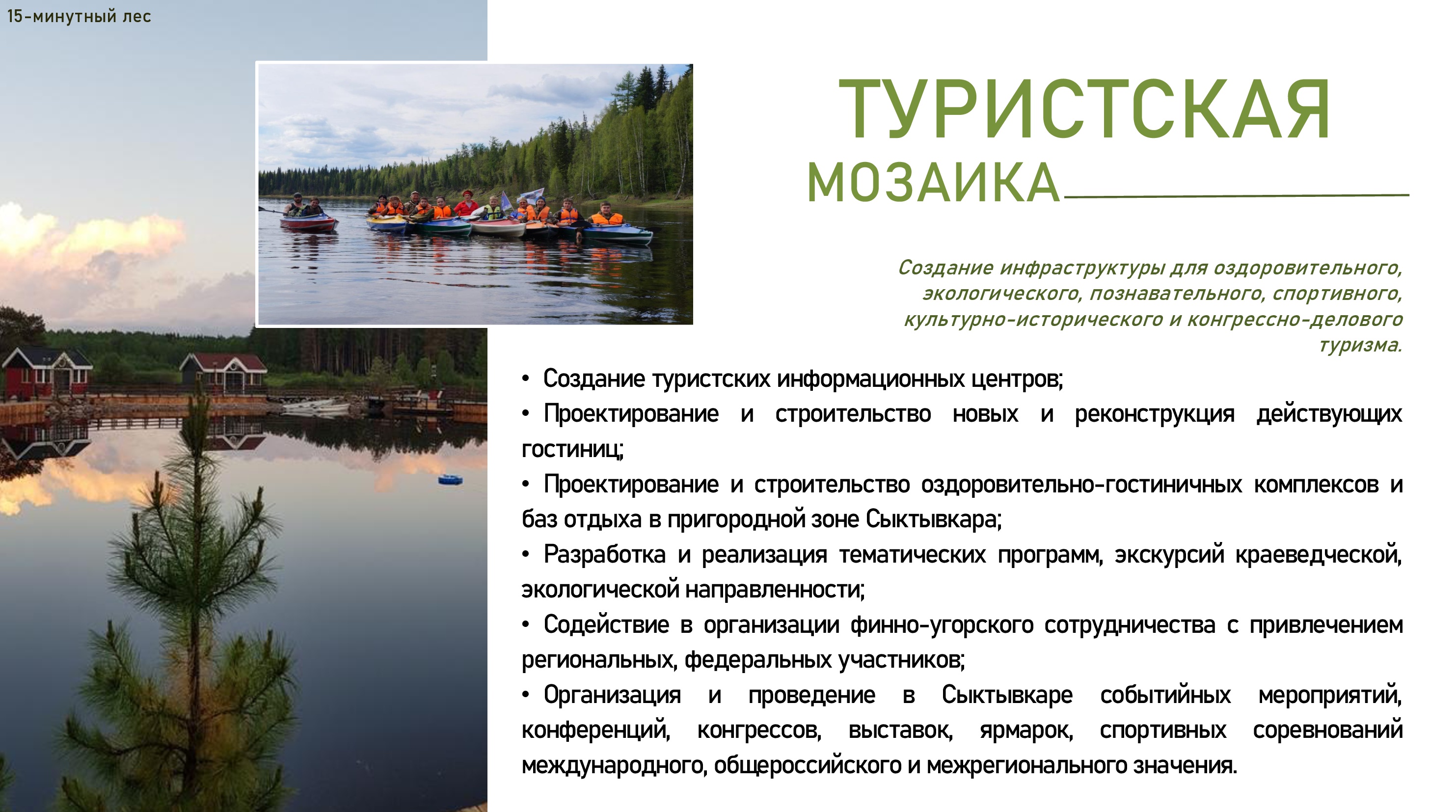 15-минутный лес

ТУРИСТСКАЯ
МОЗАИКА

Создание инфраструктуры для оздоровительного, экологического, познавательного, спортивного, культурно-исторического и конгрессно-делового туризма.

• Создание туристских информационных центров;
• Проектирование и строительство новых и реконструкция действующих гостиниц;
• Проектирование и строительство оздоровительно-гостиничных комплексов и баз отдыха в пригородной зоне Сыктывкара;
• Разработка и реализация тематических программ, экскурсий краеведческой, экологической направленности;
• Содействие в организации финно-угорского сотрудничества с привлечением региональных, федеральных участников;
• Организация и проведение в Сыктывкаре событийных мероприятий, конференций, конгрессов, выставок, ярмарок, спортивных соревнований международного, общероссийского и межрегионального значения.